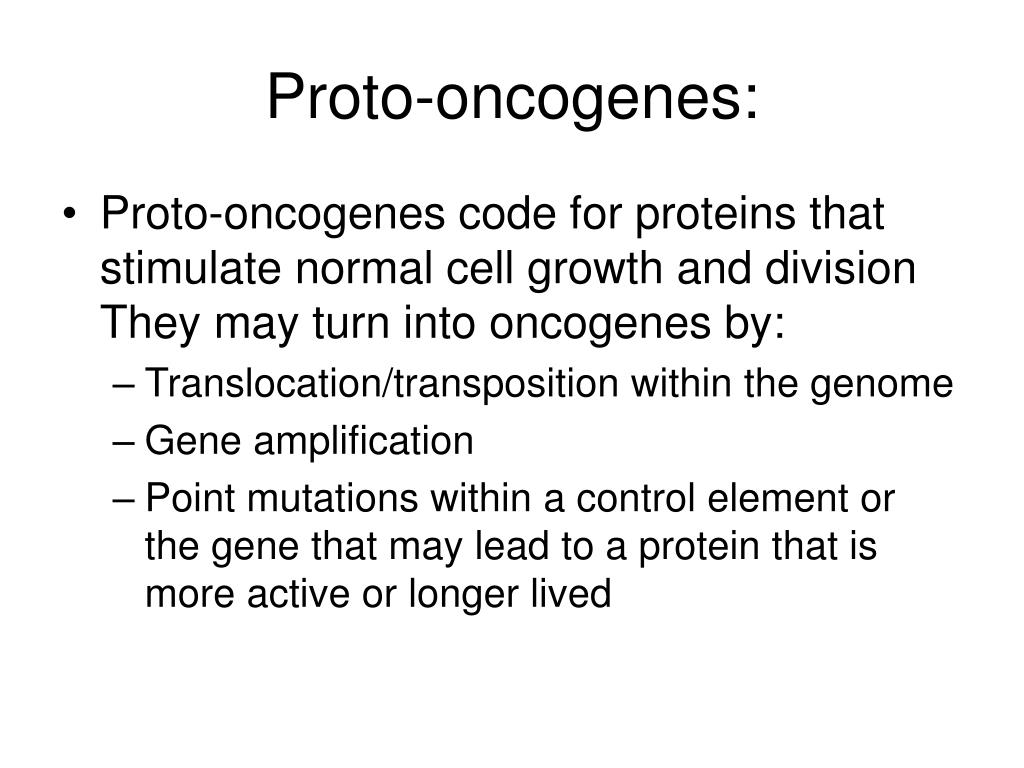 Proto-oncogenes:

• Proto-oncogenes code for proteins that stimulate normal cell growth and division They may turn into oncogenes by:
– Translocation/transposition within the genome
– Gene amplification
– Point mutations within a control element or the gene that may lead to a protein that is more active or longer lived